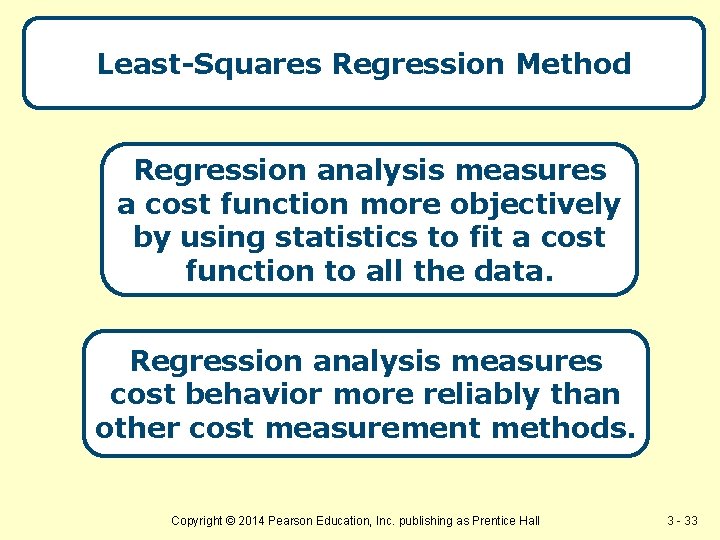 Least-Squares Regression Method

Regression analysis measures a cost function more objectively by using statistics to fit a cost function to all the data.

Regression analysis measures cost behavior more reliably than other cost measurement methods.

Copyright © 2014 Pearson Education, Inc. publishing as Prentice Hall

3 - 33